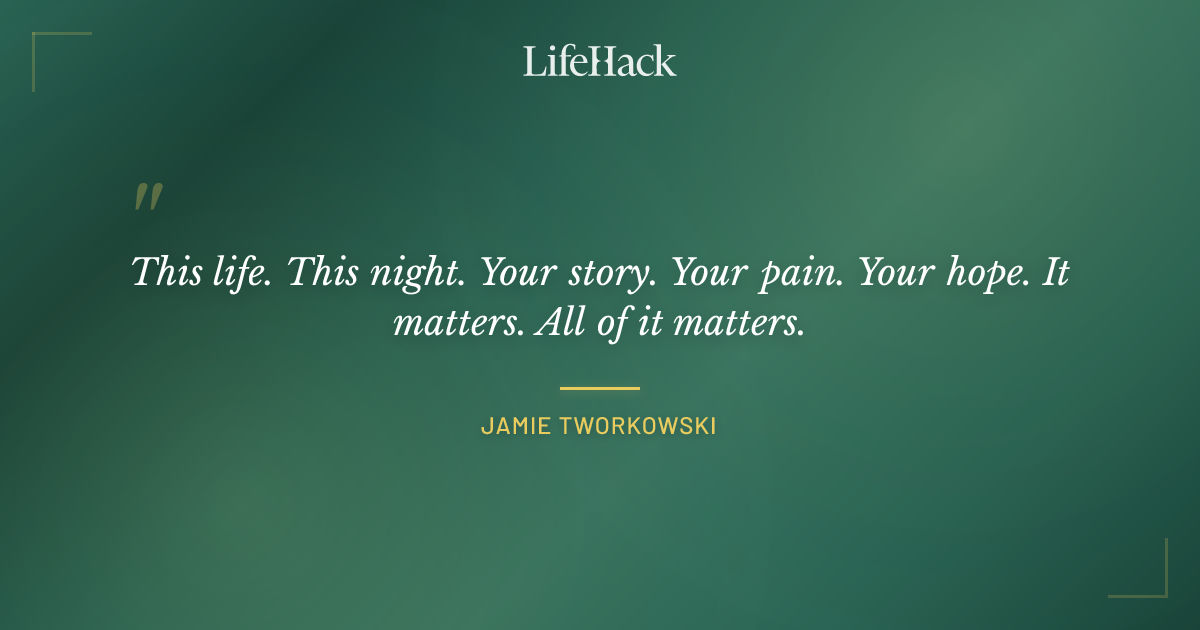 LifeHack

"

This life. This night. Your story. Your pain. Your hope. It matters. All of it matters.

JAMIE TWORKOWSKI